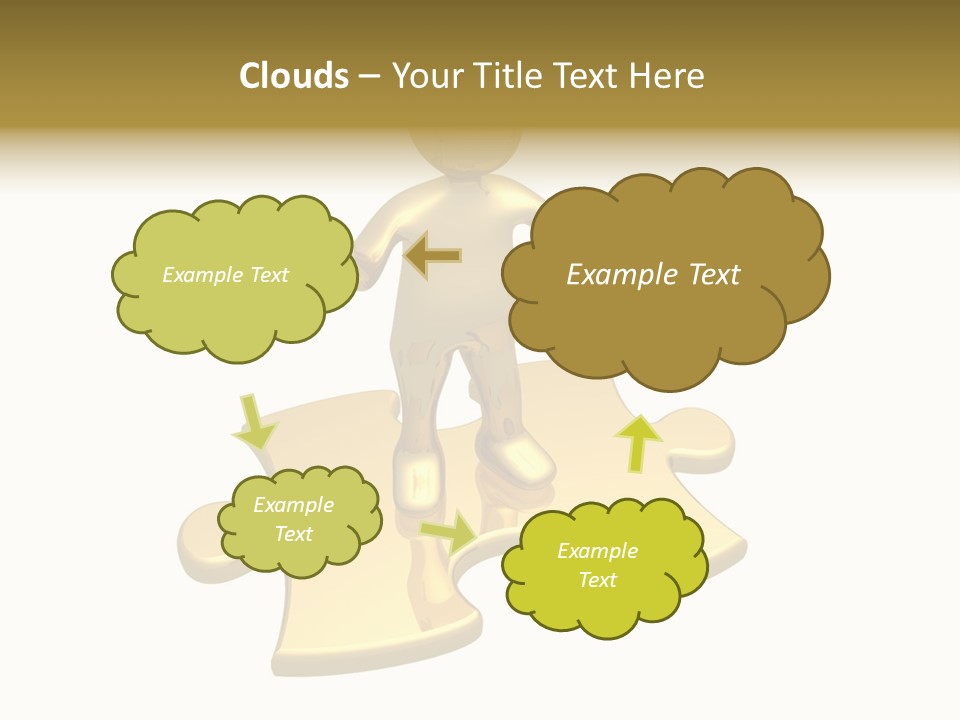 Clouds – Your Title Text Here

Example Text

Example Text

Example Text

Example Text